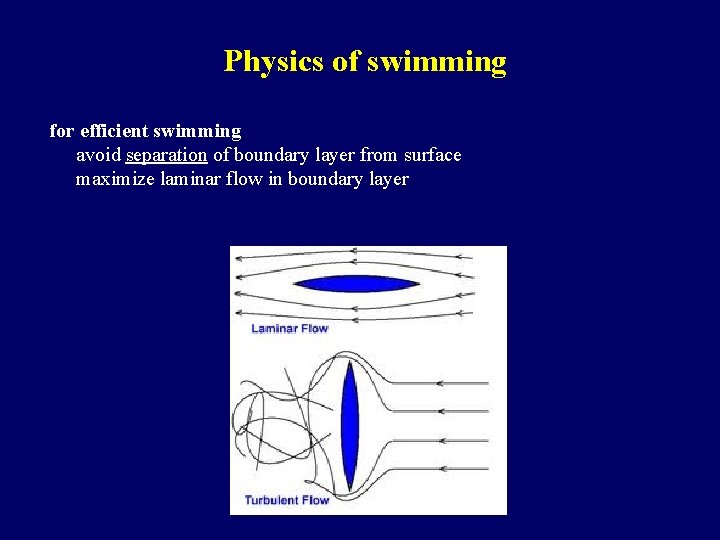 Physics of swimming

for efficient swimming
avoid separation of boundary layer from surface
maximize laminar flow in boundary layer

Laminar Flow

Turbulent Flow